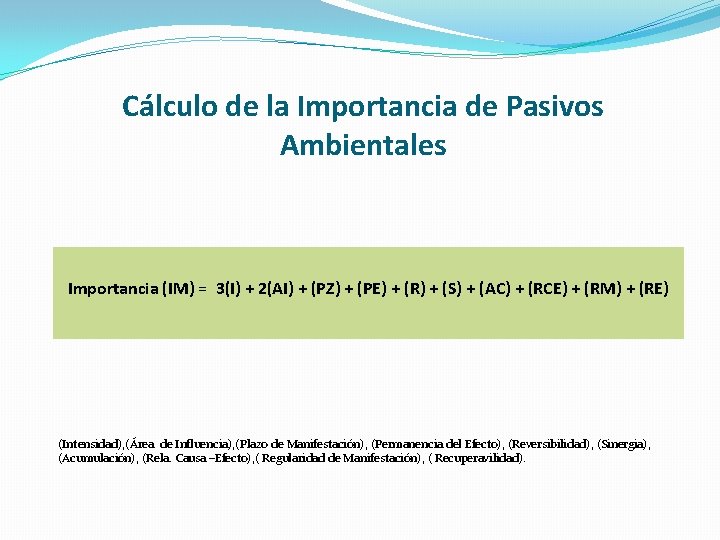 Cálculo de la Importancia de Pasivos Ambientales

Importancia (IM) = 3(I) + 2(AI) + (PZ) + (PE) + (R) + (S) + (AC) + (RCE) + (RM) + (RE)

(Intensidad),(Área de Influencia),(Plazo de Manifestación), (Permanencia del Efecto), (Reversibilidad), (Sinergia), (Acumulación), (Rela. Causa –Efecto),( Regularidad de Manifestación), ( Recuperavilidad).